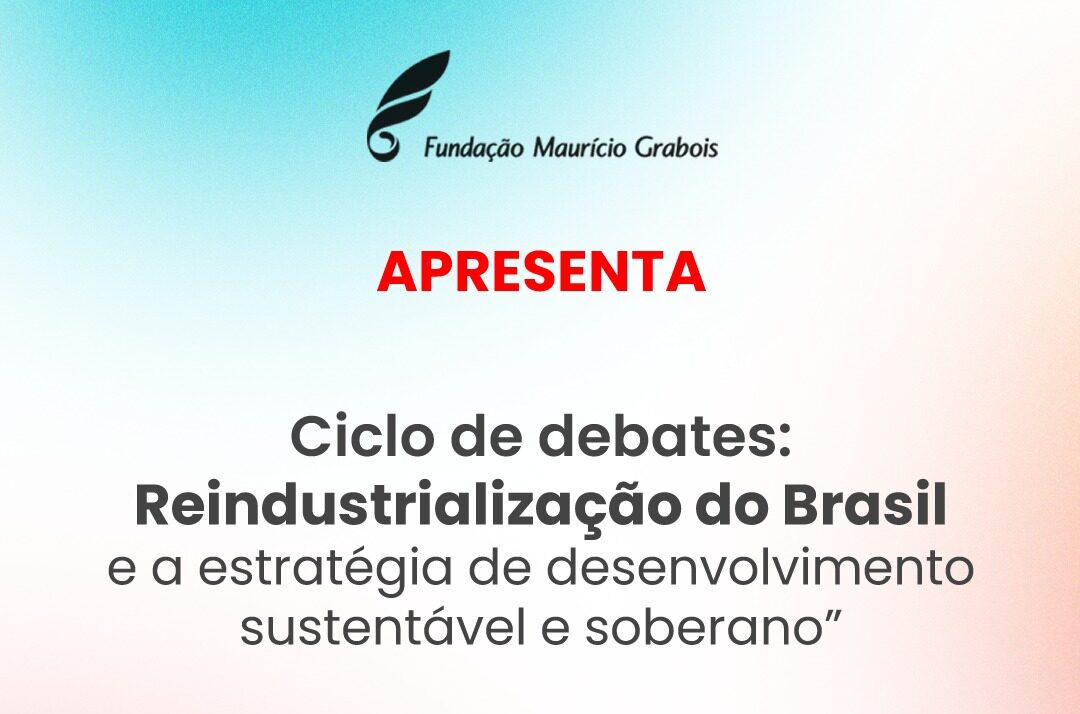 Fundação Maurício Grabois

APRESENTA

Ciclo de debates:
Reindustrialização do Brasil
e a estratégia de desenvolvimento sustentável e soberano”